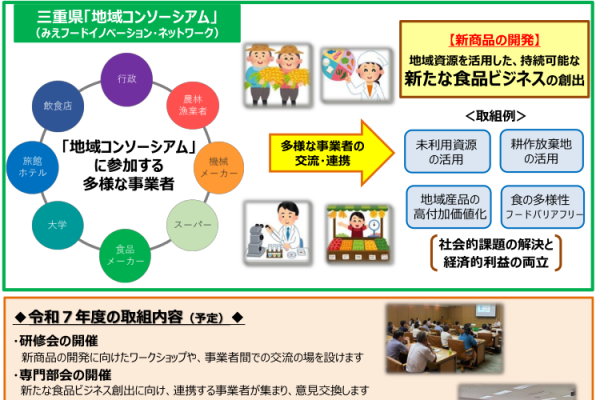 三重県「地域コンソーシアム」
（みえフードイノベーション・ネットワーク）

行政
農林漁業者
機械メーカー
スーパー
食品メーカー
大学
旅館ホテル
飲食店

「地域コンソーシアム」に参加する多様な事業者

多様な事業者の交流・連携

【新商品の開発】
地域資源を活用した、持続可能な
新たな食品ビジネスの創出

＜取組例＞
未利用資源の活用
耕作放棄地の活用
地域産品の高付加価値化
食の多様性 フードバリアフリー

社会的課題の解決と経済的利益の両立

◆令和７年度の取組内容（予定）◆
・研修会の開催
新商品の開発に向けたワークショップや、事業者間での交流の場を設けます
・専門部会の開催
新たな食品ビジネス創出に向け、連携する事業者が集まり、意見交換します